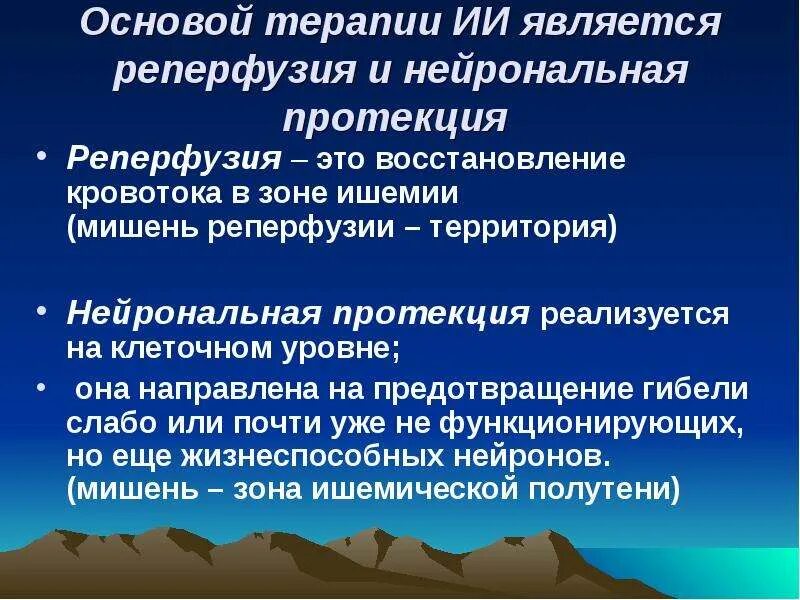 Основой терапии ИИ является реперфузия и нейрональная протекция

• Реперфузия – это восстановление кровотока в зоне ишемии (мишень реперфузии – территория)

• Нейрональная протекция реализуется на клеточном уровне;

• она направлена на предотвращение гибели слабо или почти уже не функционирующих, но еще жизнеспособных нейронов. (мишень – зона ишемической полутени)